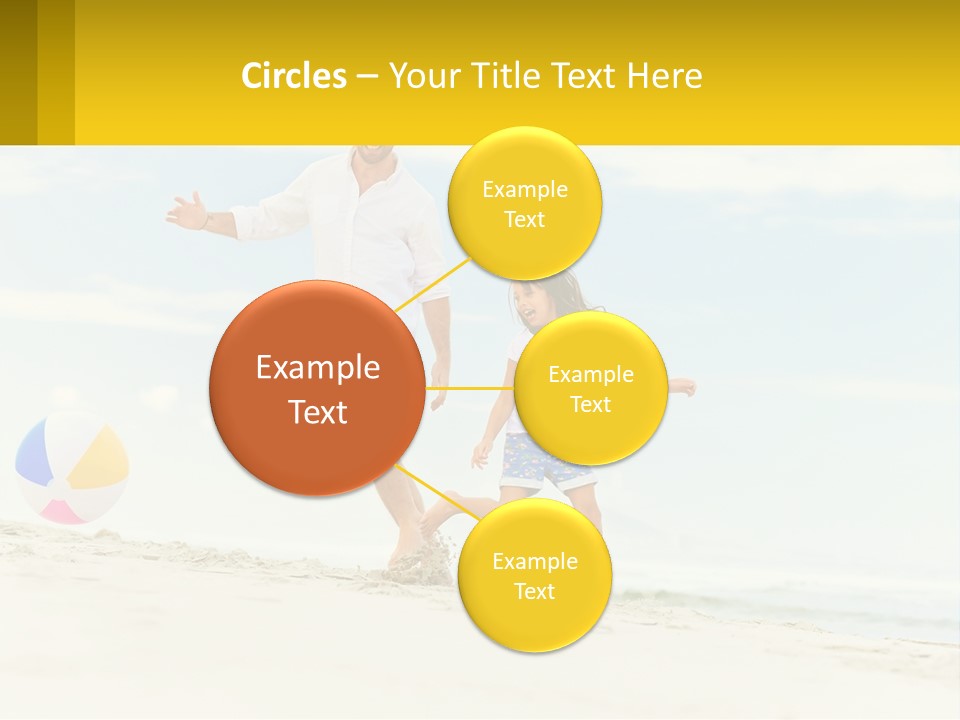 Circles – Your Title Text Here

Example Text

Example Text

Example Text

Example Text